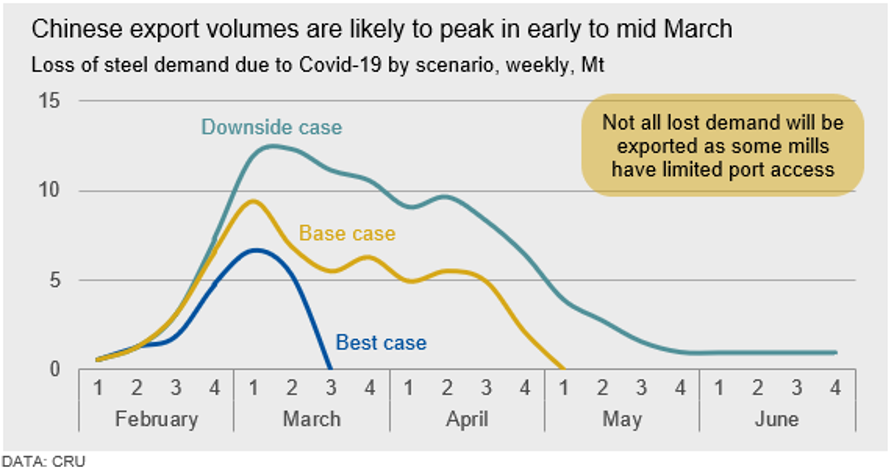 Chinese export volumes are likely to peak in early to mid March

Loss of steel demand due to Covid-19 by scenario, weekly, Mt

15

10

5

0

Downside case

Base case

Best case

Not all lost demand will be exported as some mills have limited port access

1 2 3 4 1 2 3 4 1 2 3 4 1 2 3 4 1 2 3 4

February March April May June

DATA: CRU